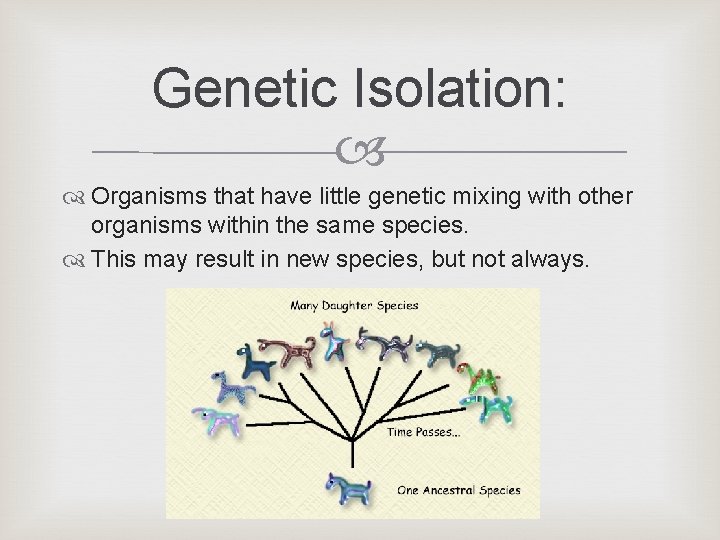 Genetic Isolation:

Organisms that have little genetic mixing with other organisms within the same species.

This may result in new species, but not always.

Many Daughter Species

Time Passes...

One Ancestral Species